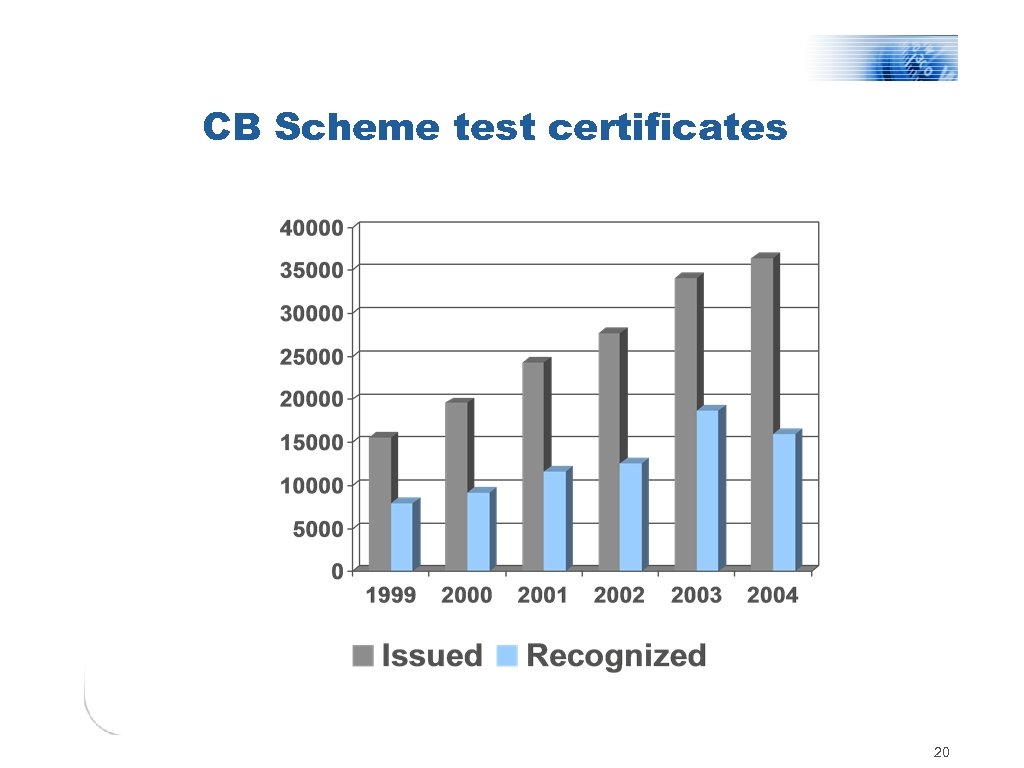 CB Scheme test certificates

40000
35000
30000
25000
20000
15000
10000
5000
0

1999 2000 2001 2002 2003 2004

Issued Recognized

20